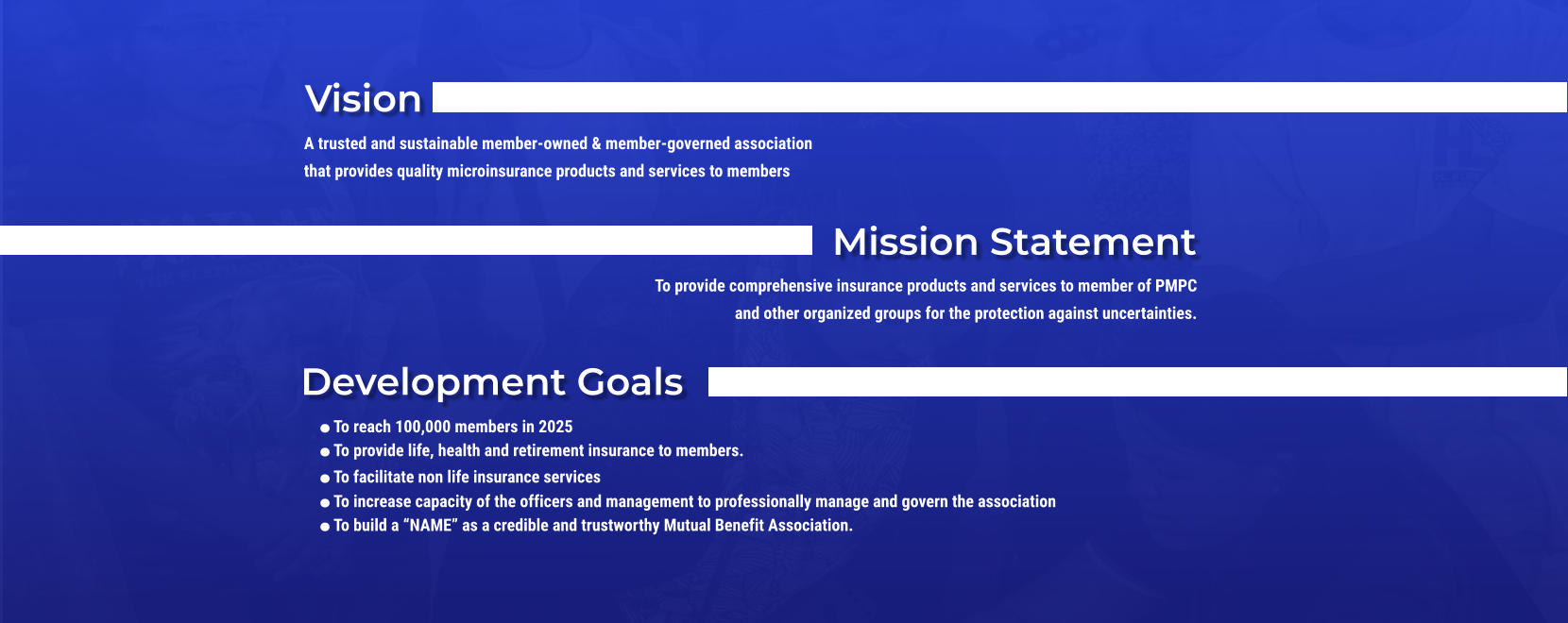 Vision

A trusted and sustainable member-owned & member-governed association that provides quality microinsurance products and services to members

Mission Statement

To provide comprehensive insurance products and services to member of PMPC and other organized groups for the protection against uncertainties.

Development Goals

● To reach 100,000 members in 2025
● To provide life, health and retirement insurance to members.
● To facilitate non life insurance services
● To increase capacity of the officers and management to professionally manage and govern the association
● To build a “NAME” as a credible and trustworthy Mutual Benefit Association.